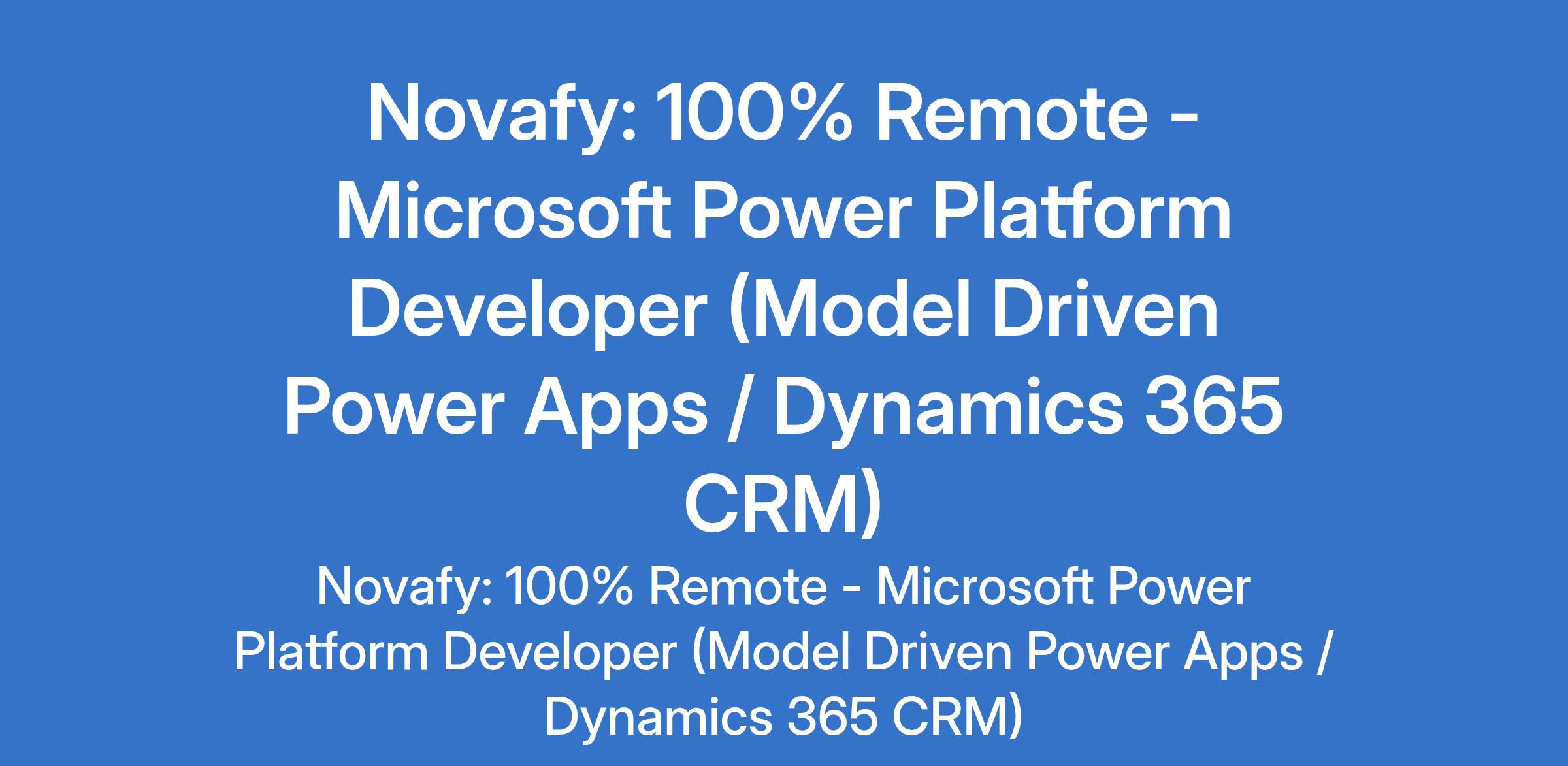 Novafy: 100% Remote - Microsoft Power Platform Developer (Model Driven Power Apps / Dynamics 365 CRM)

Novafy: 100% Remote - Microsoft Power Platform Developer (Model Driven Power Apps / Dynamics 365 CRM)